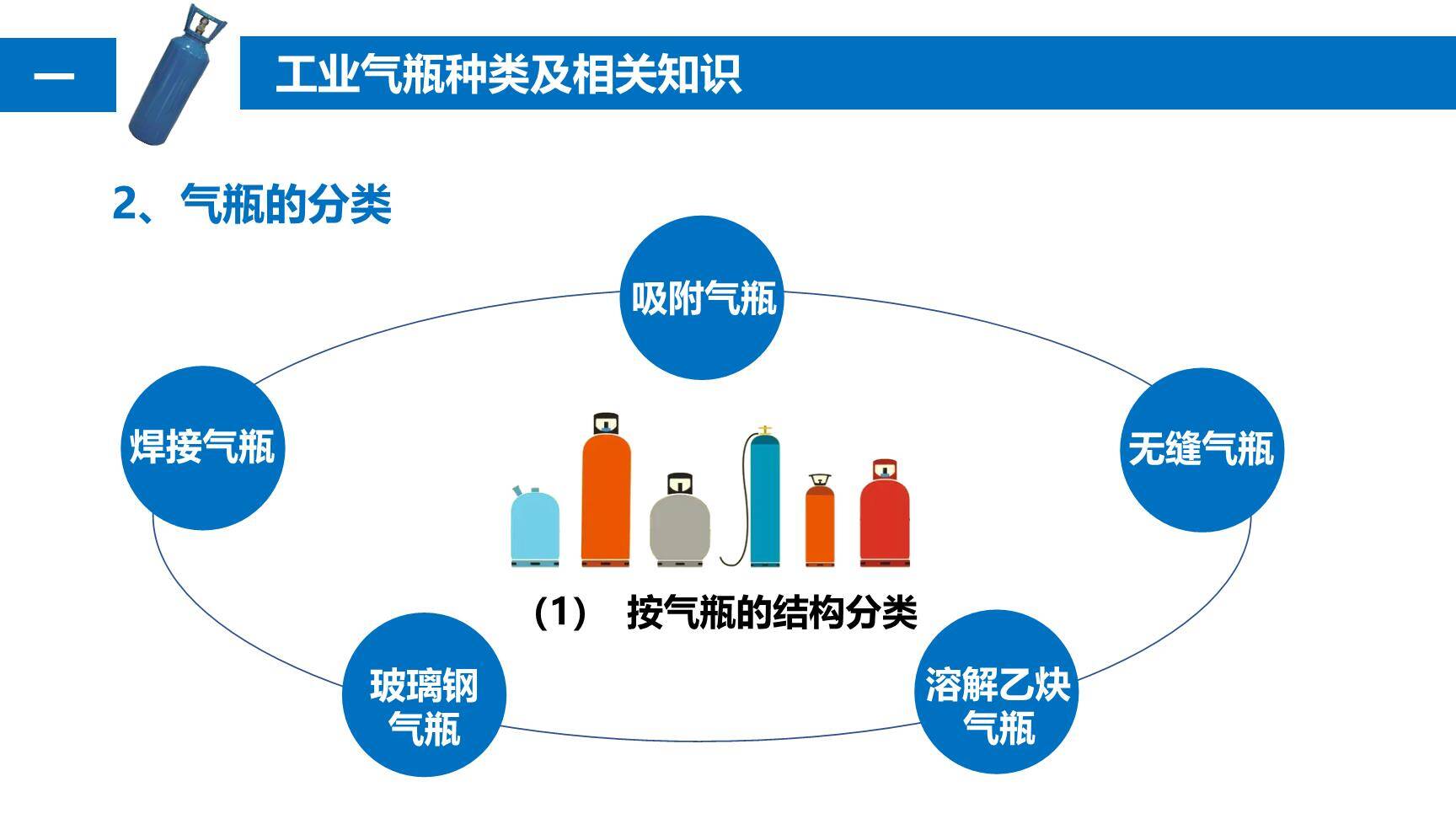 一

工业气瓶种类及相关知识

2、气瓶的分类

吸附气瓶

焊接气瓶

无缝气瓶

（1） 按气瓶的结构分类

玻璃钢气瓶

溶解乙炔气瓶